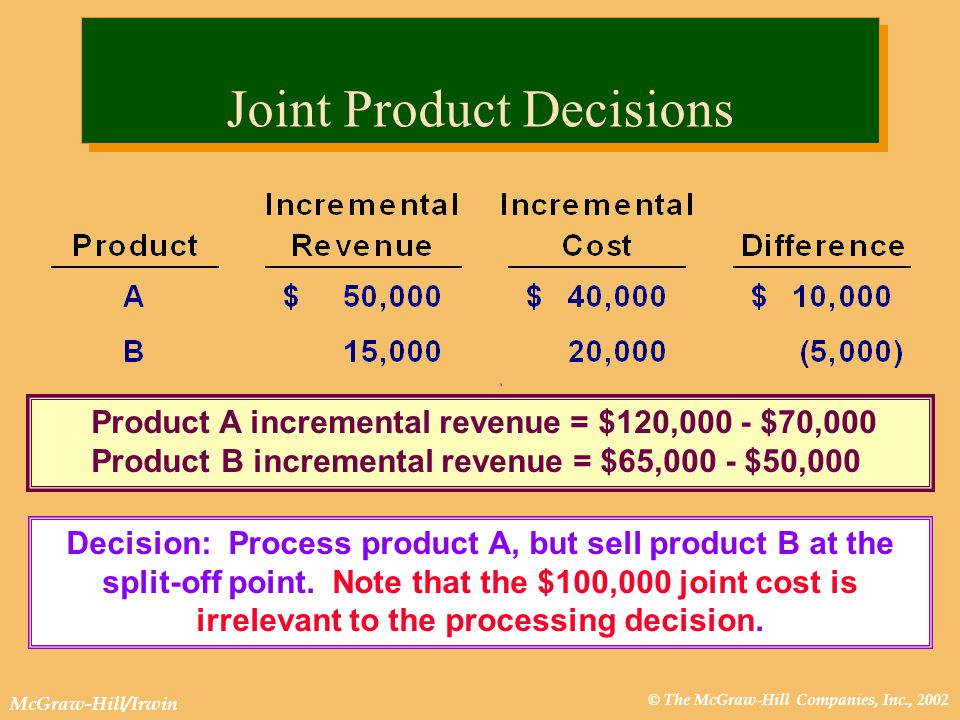 Joint Product Decisions

| Product | Incremental Revenue | Incremental Cost | Difference |
|---|---|---|---|
| A | \$ 50,000 | \$ 40,000 | \$ 10,000 |
| B | 15,000 | 20,000 | (5,000) |

Product A incremental revenue = \$120,000 - \$70,000
Product B incremental revenue = \$65,000 - \$50,000

Decision: Process product A, but sell product B at the split-off point. Note that the \$100,000 joint cost is irrelevant to the processing decision.

McGraw-Hill/Irwin

© The McGraw-Hill Companies, Inc., 2002